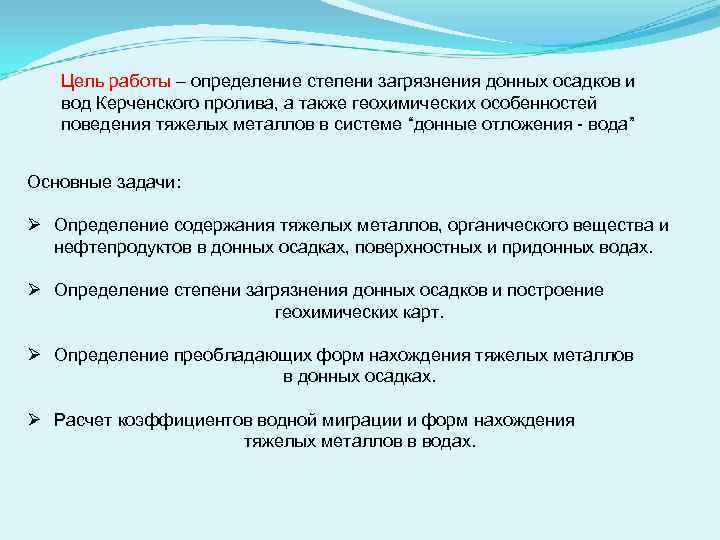 Цель работы – определение степени загрязнения донных осадков и вод Керченского пролива, а также геохимических особенностей поведения тяжелых металлов в системе “донные отложения - вода”

Основные задачи:

➢ Определение содержания тяжелых металлов, органического вещества и нефтепродуктов в донных осадках, поверхностных и придонных водах.

➢ Определение степени загрязнения донных осадков и построение геохимических карт.

➢ Определение преобладающих форм нахождения тяжелых металлов в донных осадках.

➢ Расчет коэффициентов водной миграции и форм нахождения тяжелых металлов в водах.